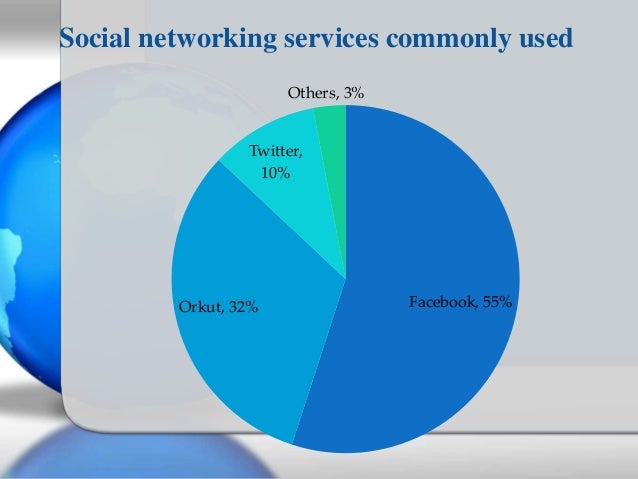 Social networking services commonly used

Others, 3%

Twitter, 10%

Orkut, 32%

Facebook, 55%